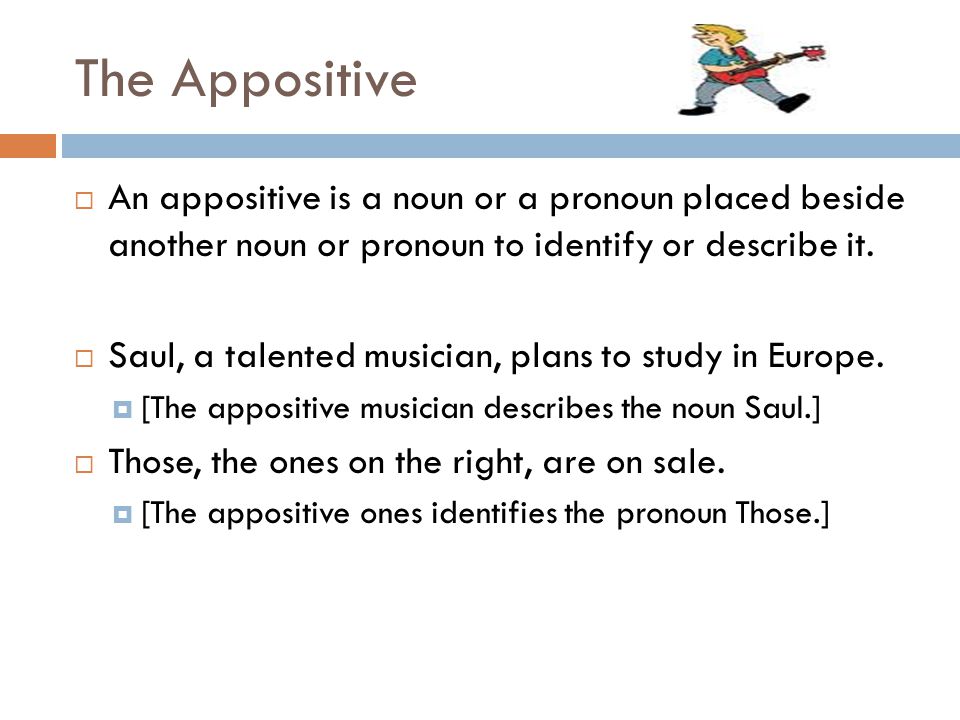 The Appositive

An appositive is a noun or a pronoun placed beside another noun or pronoun to identify or describe it.

Saul, a talented musician, plans to study in Europe.

[The appositive musician describes the noun Saul.]

Those, the ones on the right, are on sale.

[The appositive ones identifies the pronoun Those.]